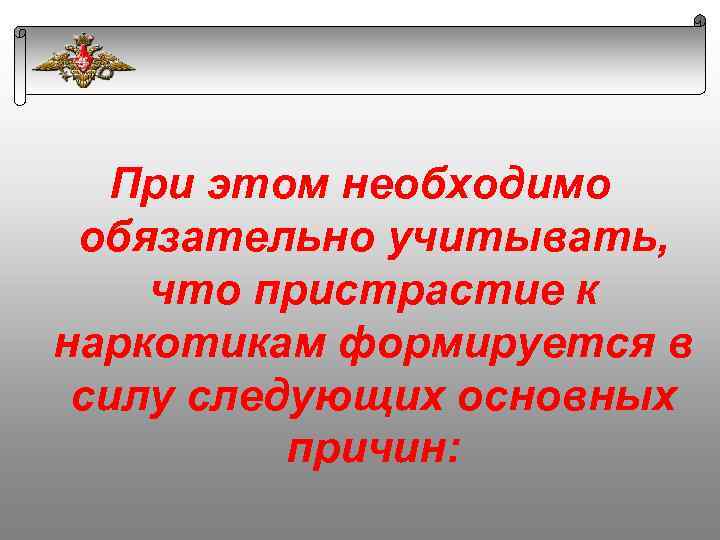 При этом необходимо обязательно учитывать, что пристрастие к наркотикам формируется в силу следующих основных причин: